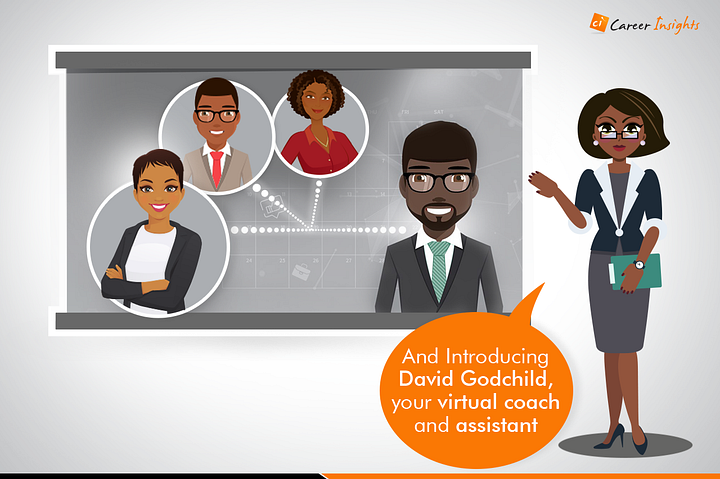 ci Career Insights

FRI SAT

24 25 26 27 28

And Introducing David Godchild, your virtual coach and assistant